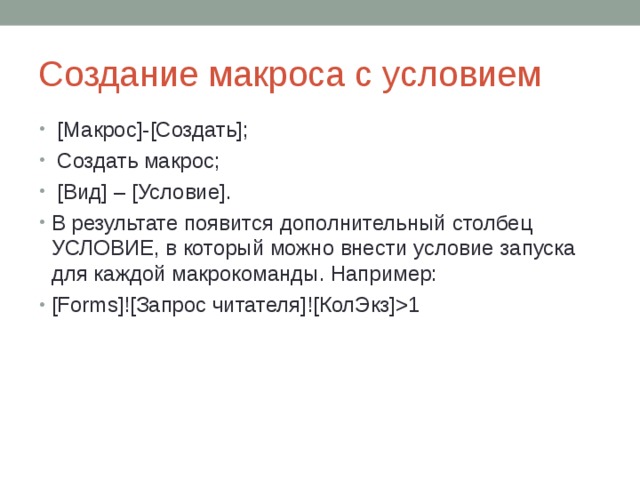 Создание макроса с условием

• [Макрос]-[Создать];
• Создать макрос;
• [Вид] – [Условие].
• В результате появится дополнительный столбец УСЛОВИЕ, в который можно внести условие запуска для каждой макрокоманды. Например:
• [Forms]![Запрос читателя]![КолЭкз]>1